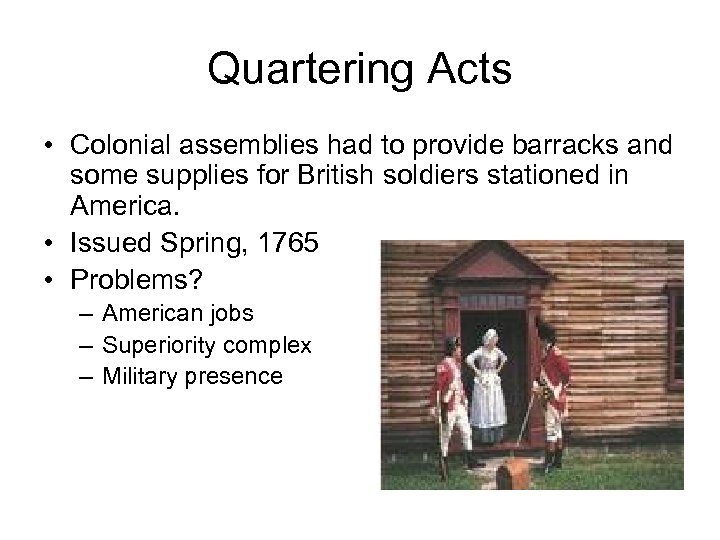 Quartering Acts

• Colonial assemblies had to provide barracks and some supplies for British soldiers stationed in America.
• Issued Spring, 1765
• Problems?
– American jobs
– Superiority complex
– Military presence